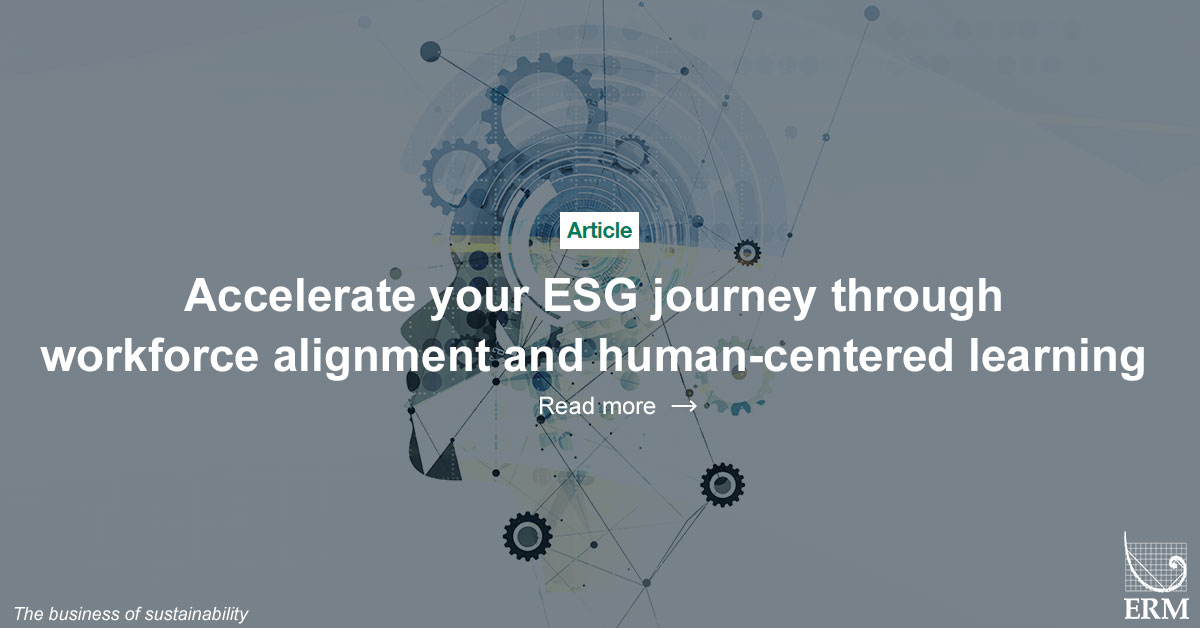 Article

Accelerate your ESG journey through workforce alignment and human-centered learning

Read more →

The business of sustainability

ERM